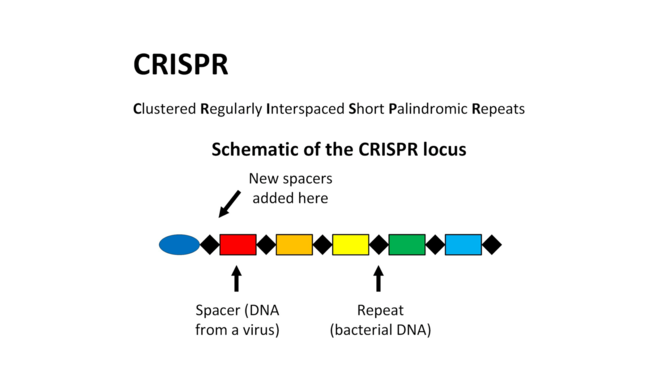 CRISPR

Clustered Regularly Interspaced Short Palindromic Repeats

Schematic of the CRISPR locus

New spacers added here

Spacer (DNA from a virus)

Repeat (bacterial DNA)